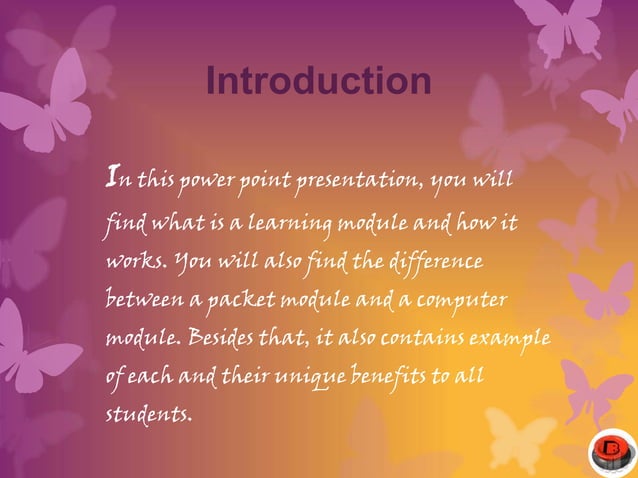 Introduction

In this power point presentation, you will find what is a learning module and how it works. You will also find the difference between a packet module and a computer module. Besides that, it also contains example of each and their unique benefits to all students.